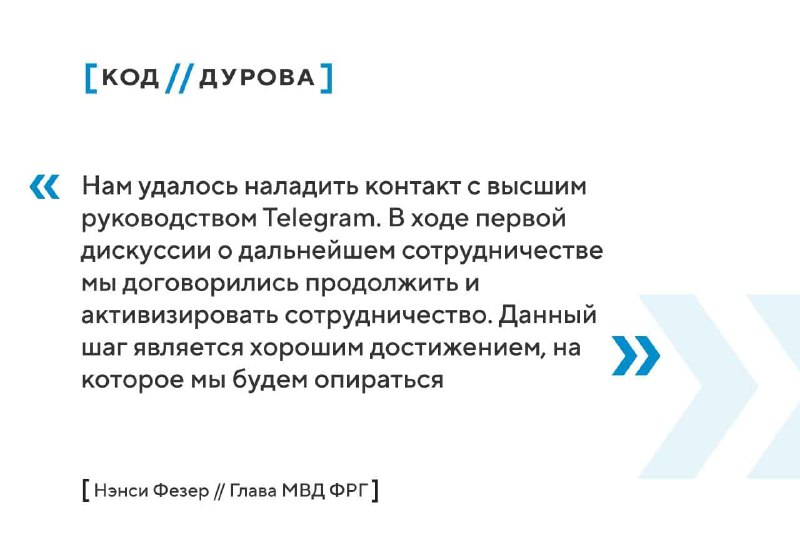 [КОД // ДУРОВА]

« Нам удалось наладить контакт с высшим руководством Telegram. В ходе первой дискуссии о дальнейшем сотрудничестве мы договорились продолжить и активизировать сотрудничество. Данный шаг является хорошим достижением, на которое мы будем опираться »

[Нэнси Фезер // Глава МВД ФРГ]